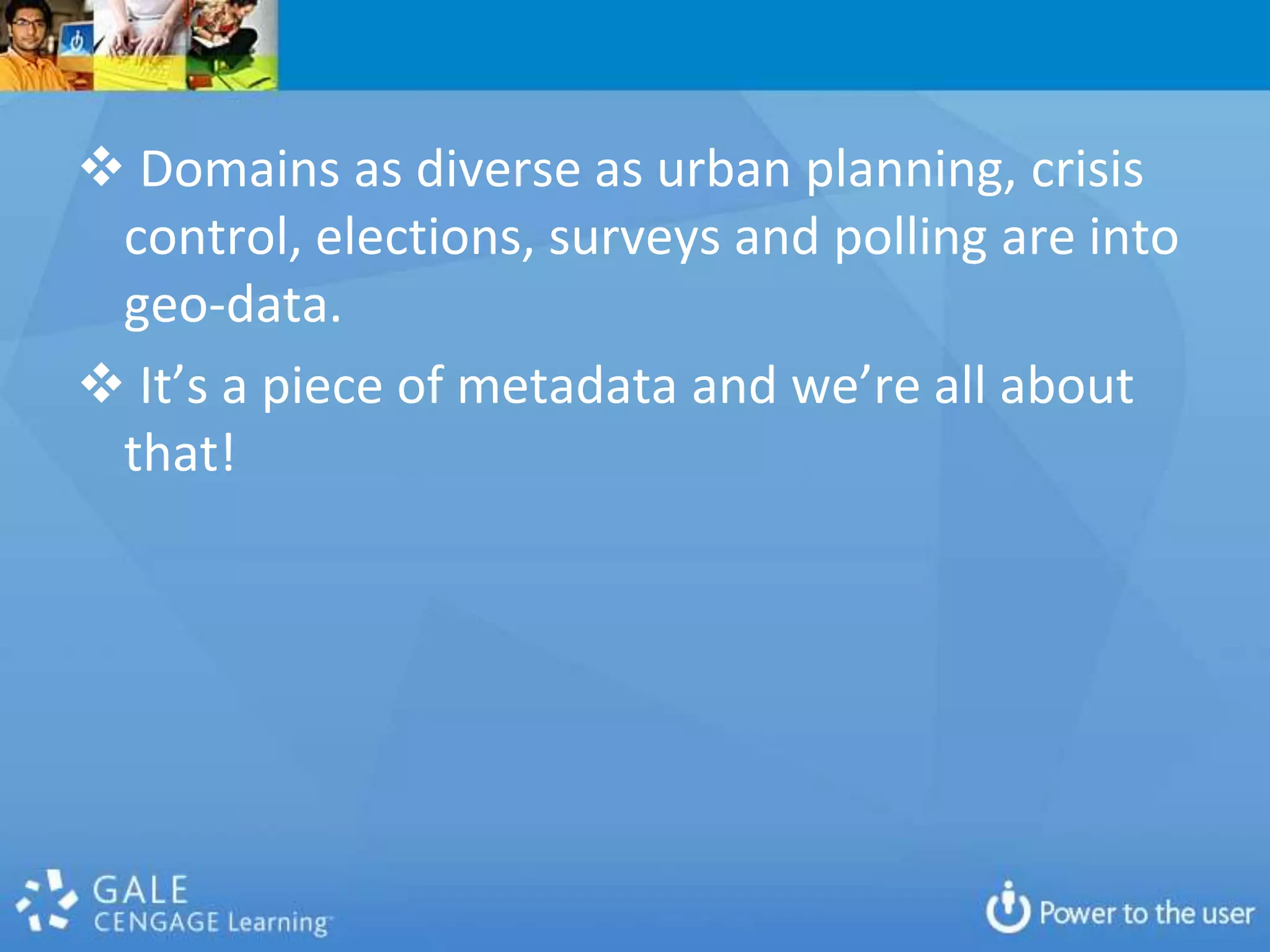 ❖ Domains as diverse as urban planning, crisis control, elections, surveys and polling are into geo-data.

❖ It’s a piece of metadata and we’re all about that!

GALE
CENGAGE Learning

Power to the user